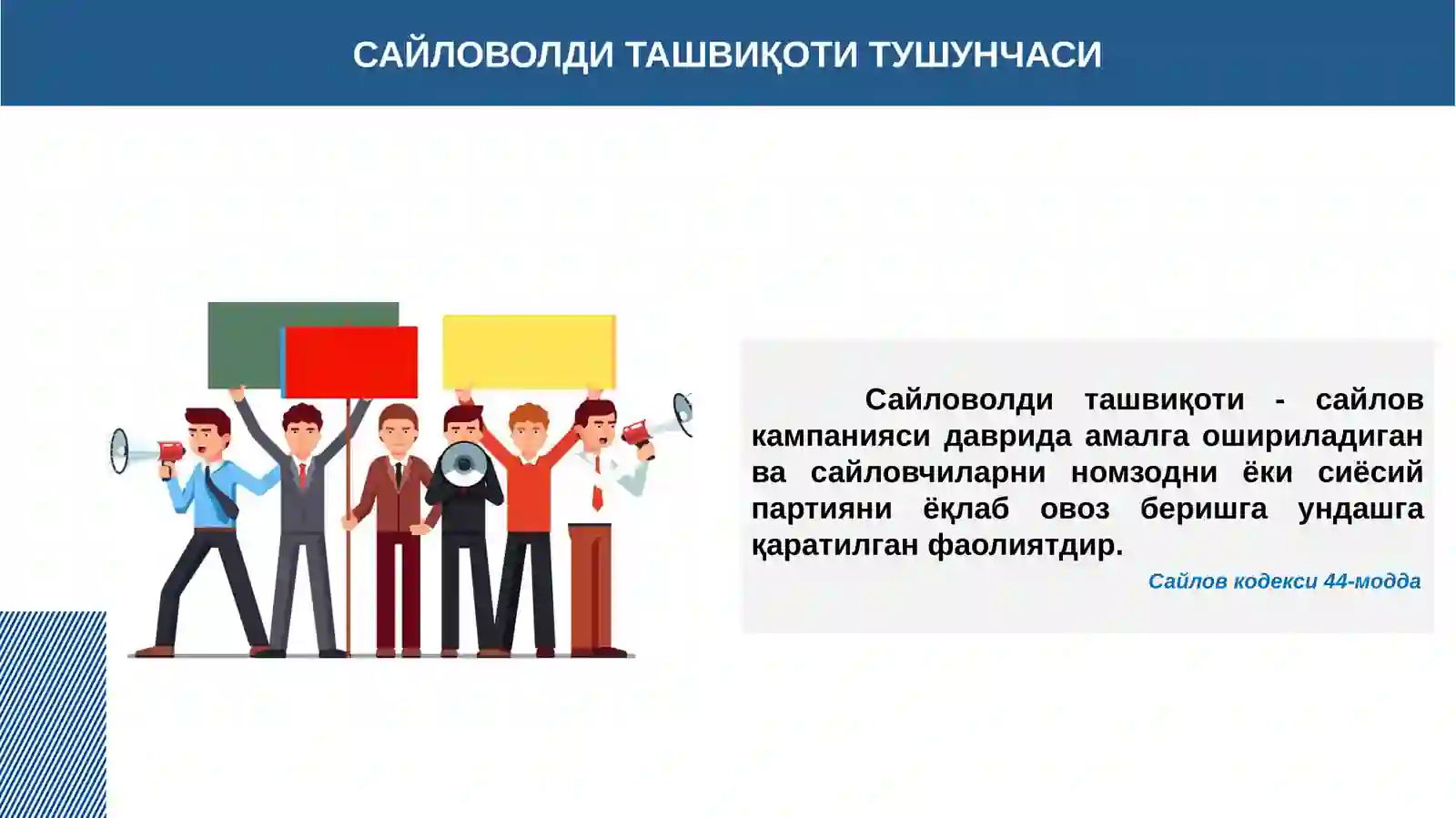 САЙЛОВОЛДИ ТАШВИҚОТИ ТУШУНЧАСИ

Сайловолди ташвиқоти - сайлов кампанияси даврида амалга ошириладиган ва сайловчиларни номзодни ёки сиёсий партияни ёқлаб овоз беришга ундашга қаратилган фаолиятдир.

Сайлов кодекси 44-модда